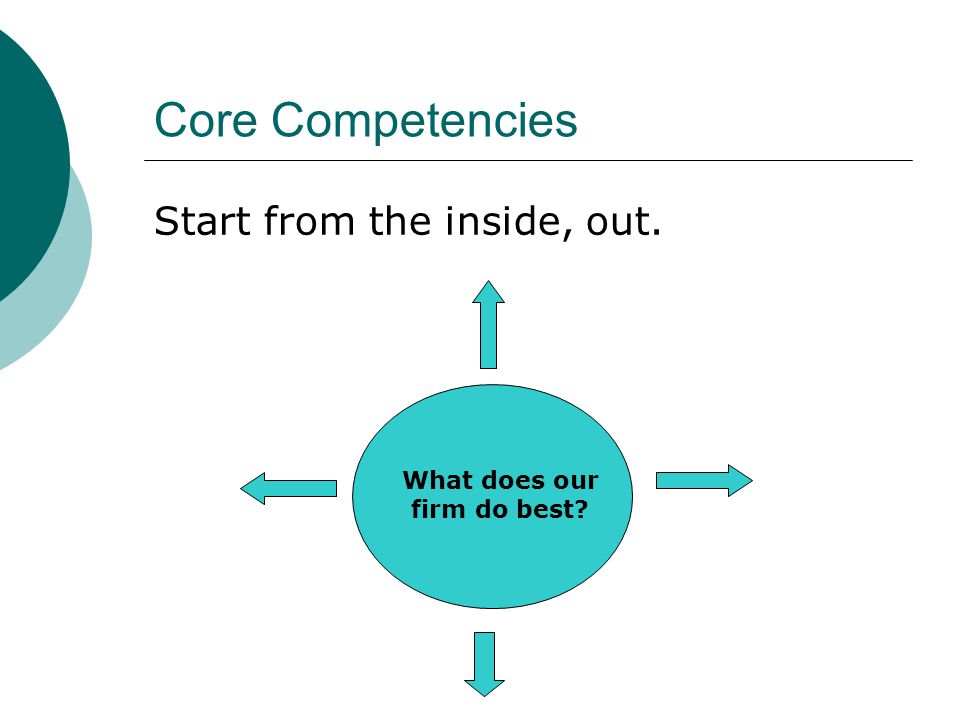 Core Competencies

Start from the inside, out.

What does our firm do best?